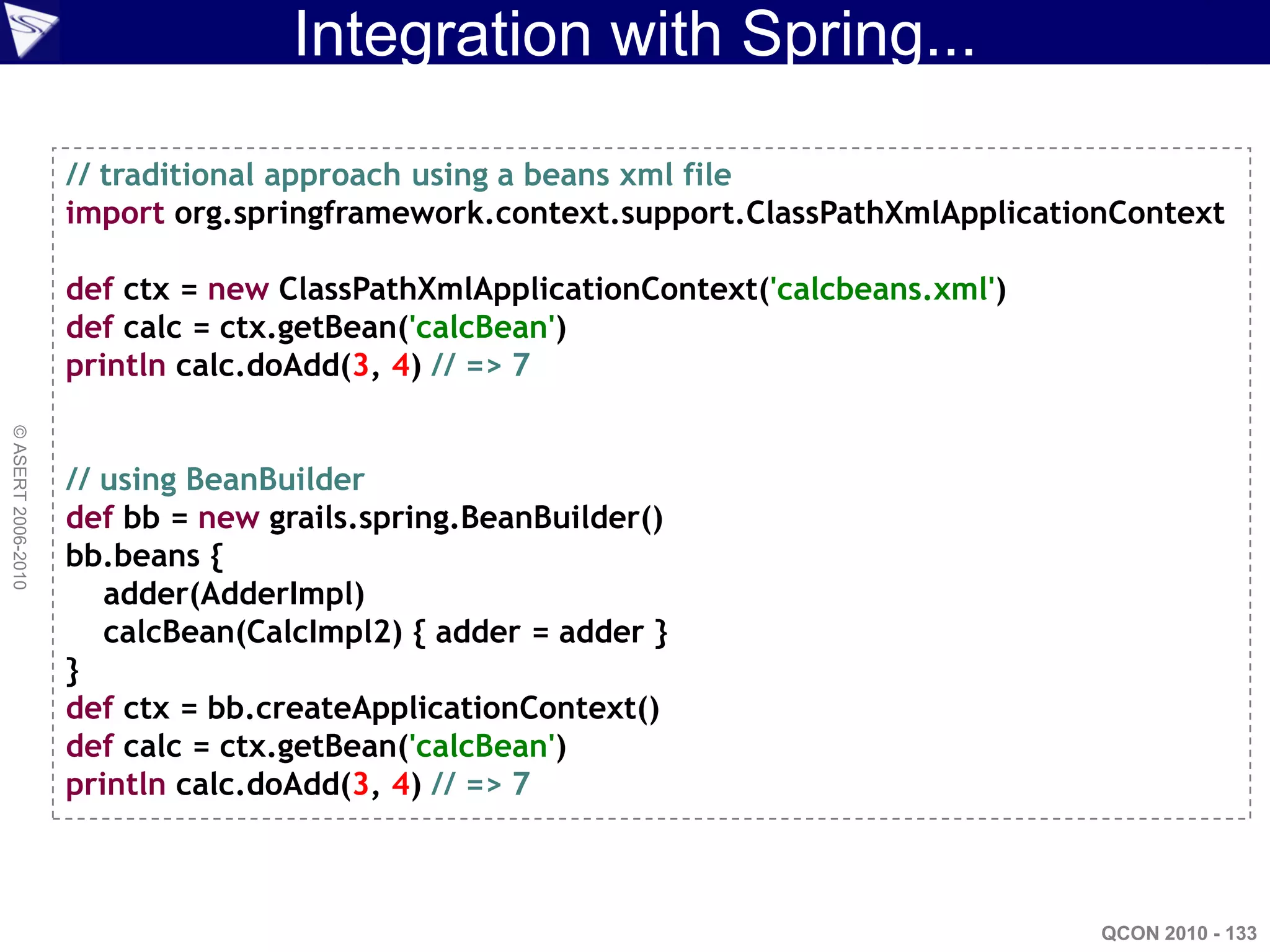 Integration with Spring...

// traditional approach using a beans xml file
import org.springframework.context.support.ClassPathXmlApplicationContext

def ctx = new ClassPathXmlApplicationContext('calcbeans.xml')
def calc = ctx.getBean('calcBean')
println calc.doAdd(3, 4) // => 7

// using BeanBuilder
def bb = new grails.spring.BeanBuilder()
bb.beans {
adder(AdderImpl)
calcBean(CalcImpl2) { adder = adder }
}
def ctx = bb.createApplicationContext()
def calc = ctx.getBean('calcBean')
println calc.doAdd(3, 4) // => 7

© ASERT 2006-2010

QCON 2010 - 133